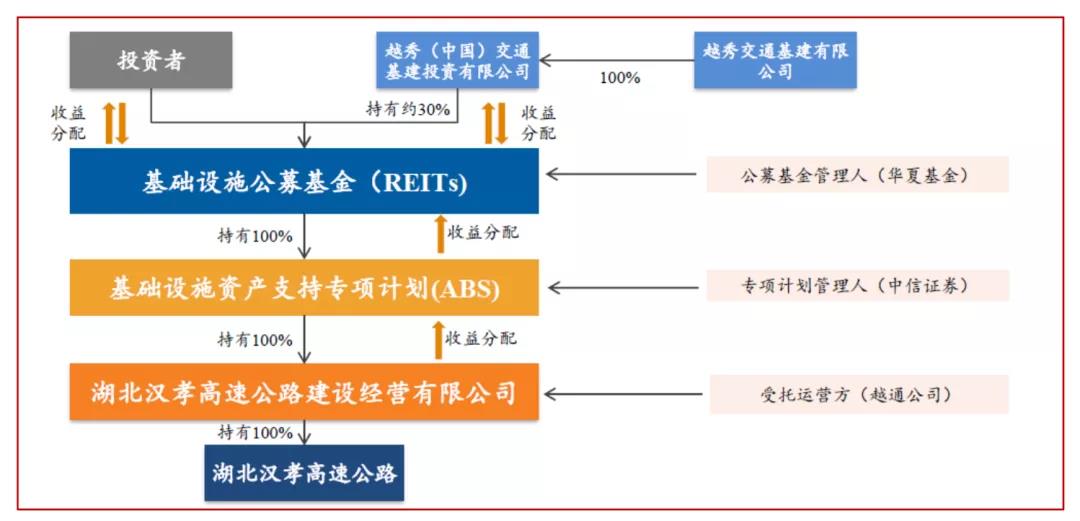 投资者

越秀（中国）交通基建投资有限公司

越秀交通基建有限公司

100%

收益分配

持有约30%

收益分配

基础设施公募基金（REITs）

公募基金管理人（华夏基金）

持有100%

收益分配

基础设施资产支持专项计划(ABS)

专项计划管理人（中信证券）

持有100%

收益分配

湖北汉孝高速公路建设经营有限公司

受托运营方（越通公司）

持有100%

湖北汉孝高速公路